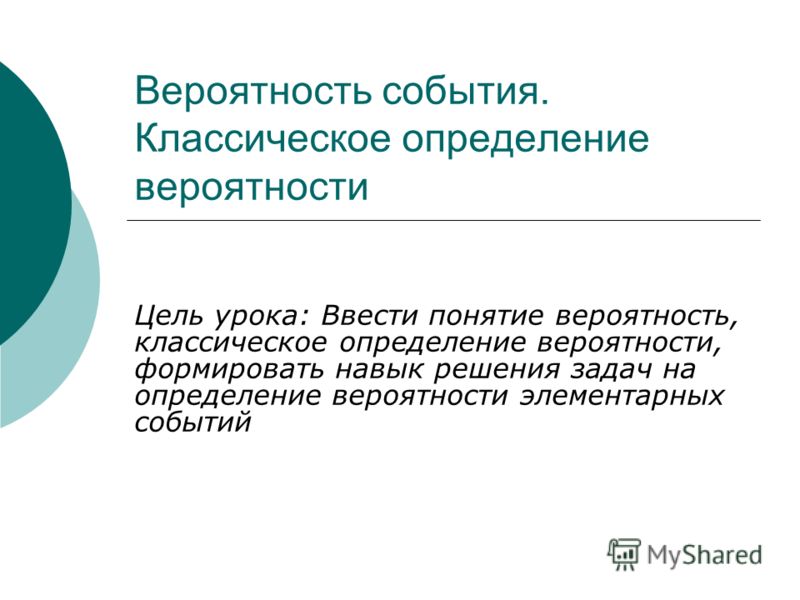 Вероятность события. Классическое определение вероятности

Цель урока: Ввести понятие вероятность, классическое определение вероятности, формировать навык решения задач на определение вероятности элементарных событий

MyShared